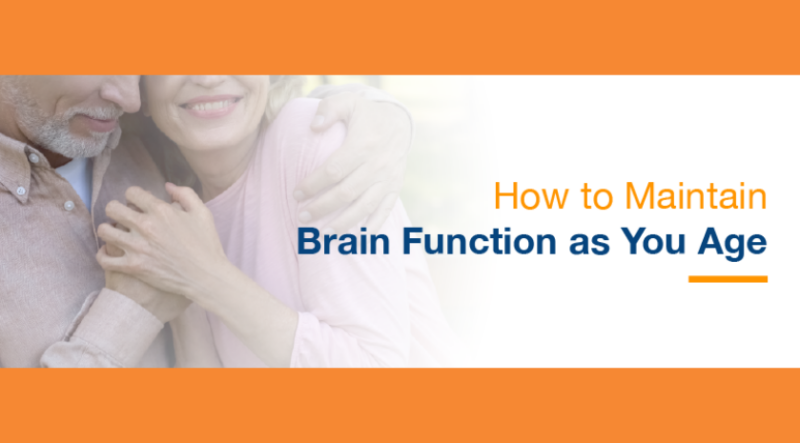 How to Maintain
Brain Function as You Age